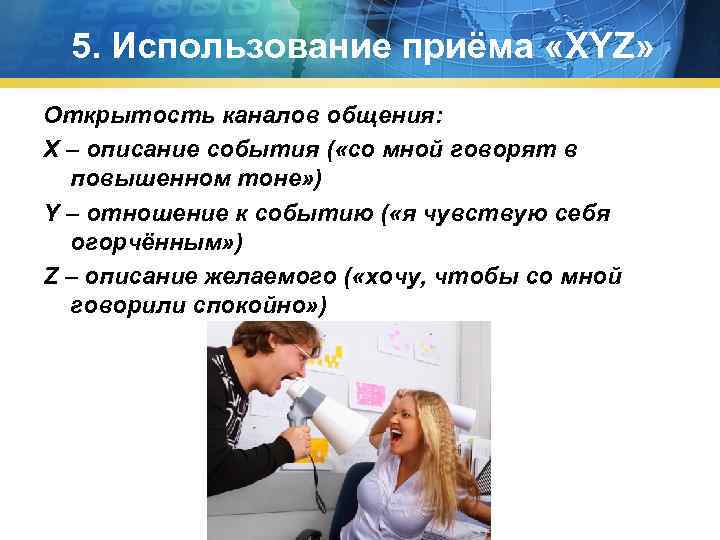 5. Использование приёма «XYZ»

Открытость каналов общения:

X – описание события («со мной говорят в повышенном тоне»)

Y – отношение к событию («я чувствую себя огорчённым»)

Z – описание желаемого («хочу, чтобы со мной говорили спокойно»)